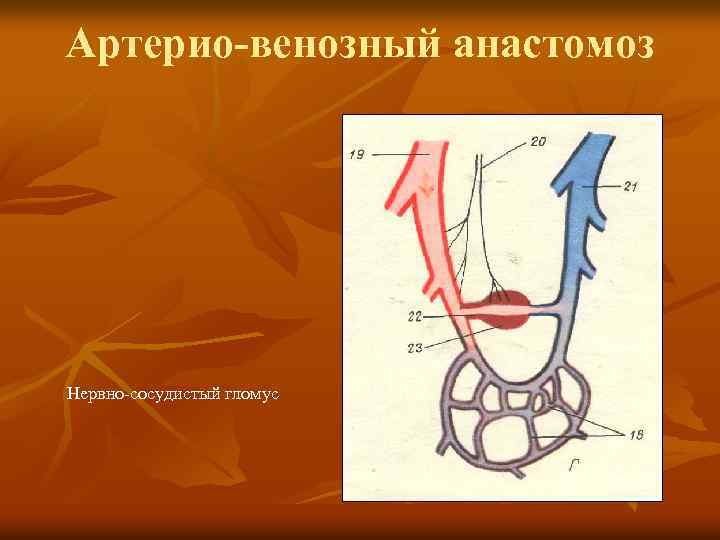 Артерио-венозный анастомоз

Нервно-сосудистый гломус

19
20
21
22
23
18
Г